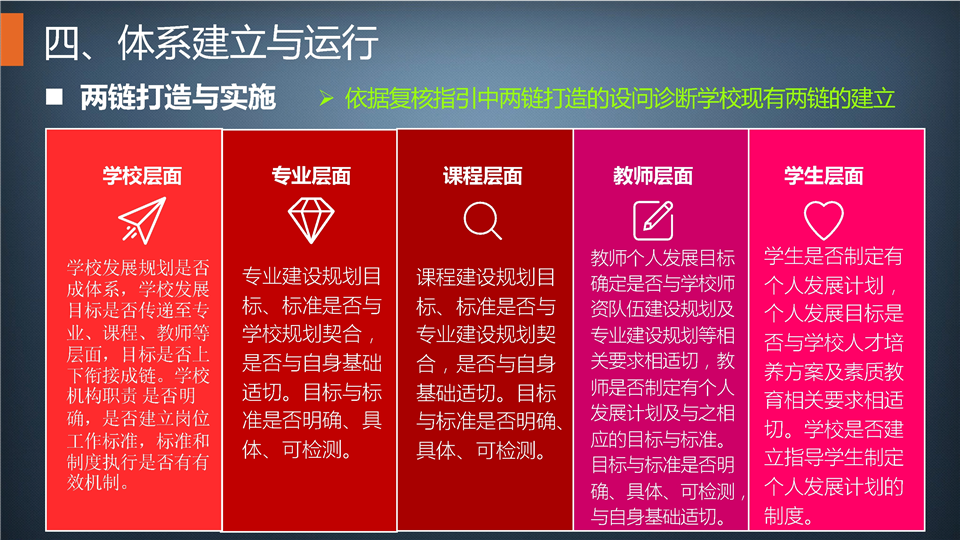 四、体系建立与运行

■ 两链打造与实施

➢ 依据复核指引中两链打造的设问诊断学校现有两链的建立

学校层面

学校发展规划是否成体系，学校发展目标是否传递至专业、课程、教师等层面，目标是否上下衔接成链。学校机构职责 是否明确，是否建立岗位工作标准，标准和制度执行是否有有效机制。

专业层面

专业建设规划目标、标准是否与学校规划契合，是否与自身基础适切。目标与标准是否明确、具体、可检测。

课程层面

课程建设规划目标、标准是否与专业建设规划契合，是否与自身基础适切。目标与标准是否明确、具体、可检测。

教师层面

教师个人发展目标确定是否与学校师资队伍建设规划及专业建设规划等相关要求相适切，教师是否制定有个人发展计划及与之相应的目标与标准。目标与标准是否明确、具体、可检测，与自身基础适切。

学生层面

学生是否制定有个人发展计划，个人发展目标是否与学校人才培养方案及素质教育相关要求相适切。学校是否建立指导学生制定个人发展计划的制度。